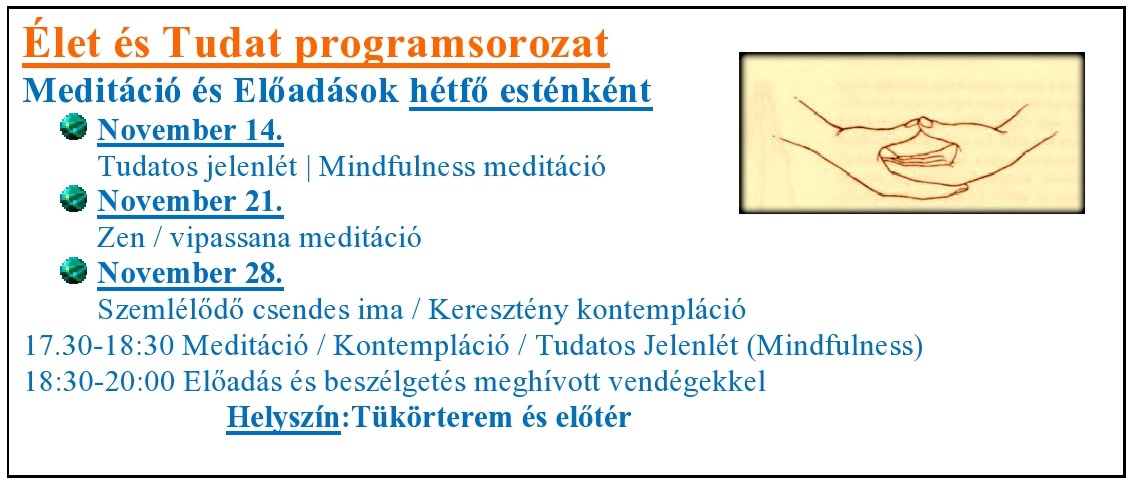 Élet és Tudat programsorozat

Meditáció és Előadások hétfő esténként

November 14.
Tudatos jelenlét | Mindfulness meditáció

November 21.
Zen / vipassana meditáció

November 28.
Szemlélődő csendes ima / Keresztény kontempláció

17.30-18:30 Meditáció / Kontempláció / Tudatos Jelenlét (Mindfulness)
18:30-20:00 Előadás és beszélgetés meghívott vendégekkel

Helyszín:Tükörterem és előtér